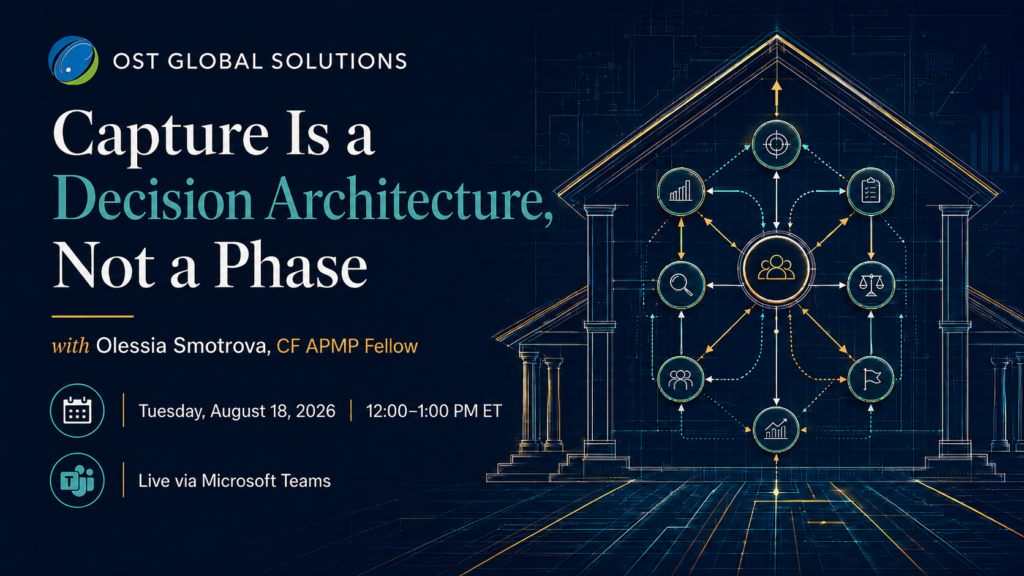 OST GLOBAL SOLUTIONS

Capture Is a Decision Architecture, Not a Phase

with Olessia Smotrova, CF APMP Fellow

Tuesday, August 18, 2026 | 12:00–1:00 PM ET

Live via Microsoft Teams